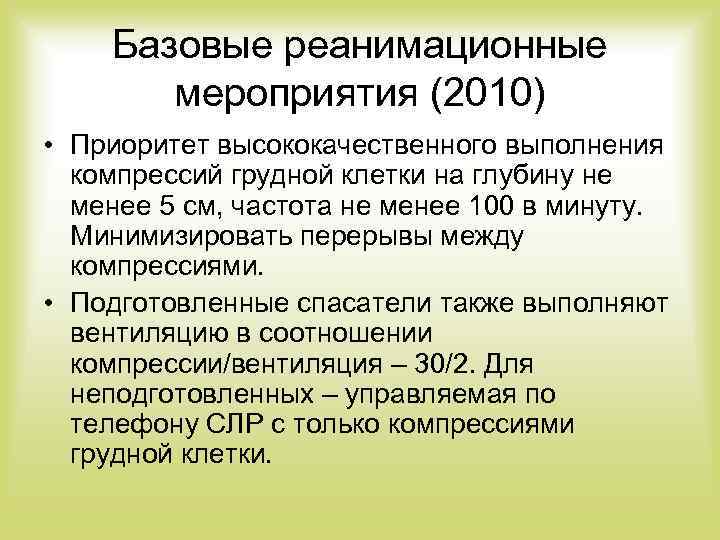 Базовые реанимационные мероприятия (2010)

• Приоритет высококачественного выполнения компрессий грудной клетки на глубину не менее 5 см, частота не менее 100 в минуту. Минимизировать перерывы между компрессиями.

• Подготовленные спасатели также выполняют вентиляцию в соотношении компрессии/вентиляция – 30/2. Для неподготовленных – управляемая по телефону СЛР с только компрессиями грудной клетки.